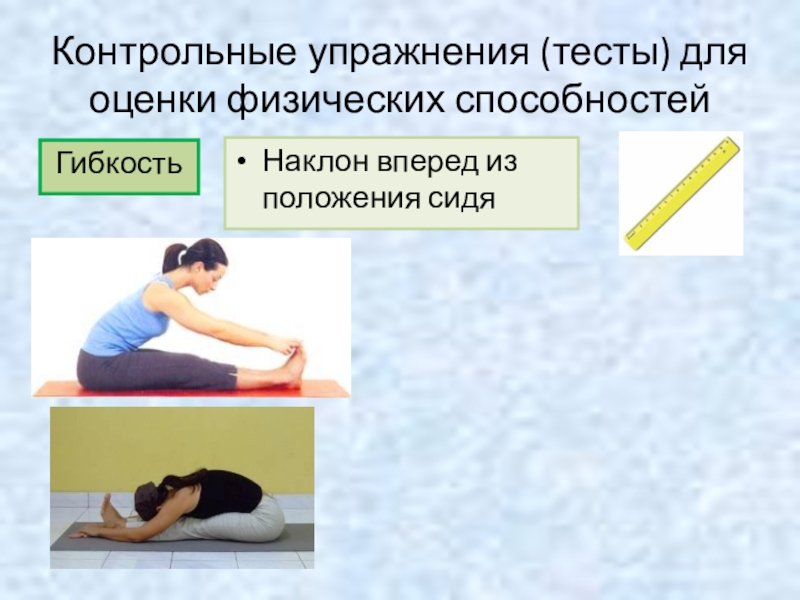 Контрольные упражнения (тесты) для оценки физических способностей

Гибкость

• Наклон вперед из положения сидя